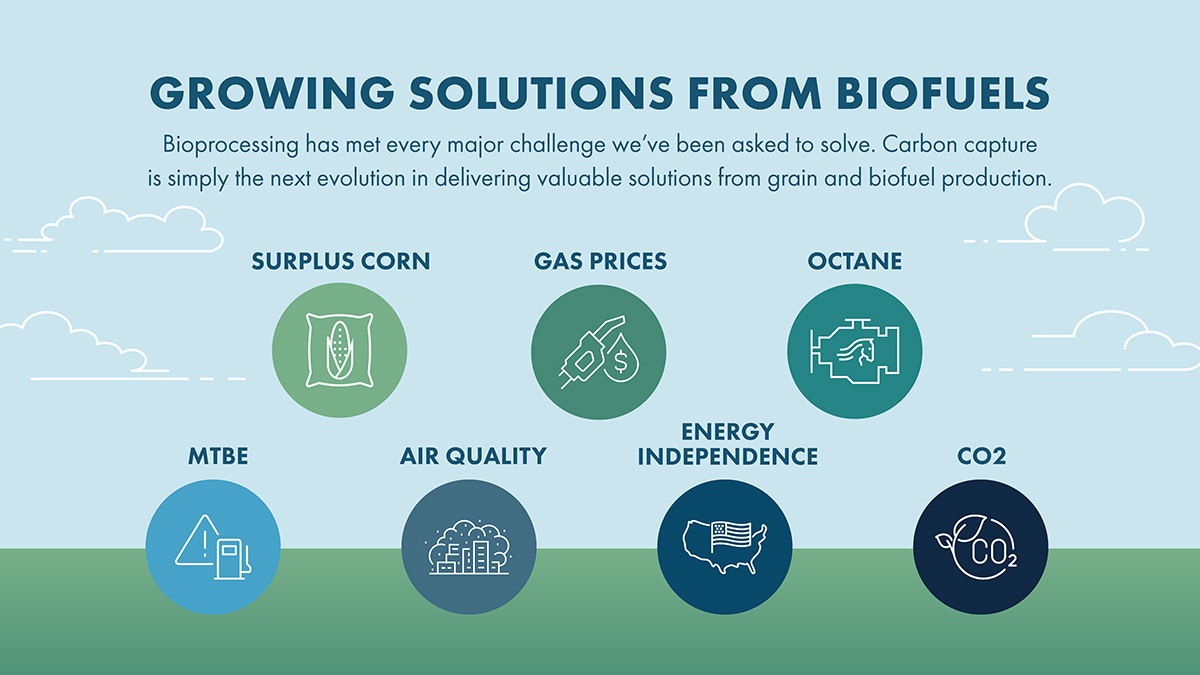 GROWING SOLUTIONS FROM BIOFUELS

Bioprocessing has met every major challenge we've been asked to solve. Carbon capture is simply the next evolution in delivering valuable solutions from grain and biofuel production.

SURPLUS CORN

GAS PRICES

$

OCTANE

MTBE

AIR QUALITY

ENERGY INDEPENDENCE

CO2

$CO_2$